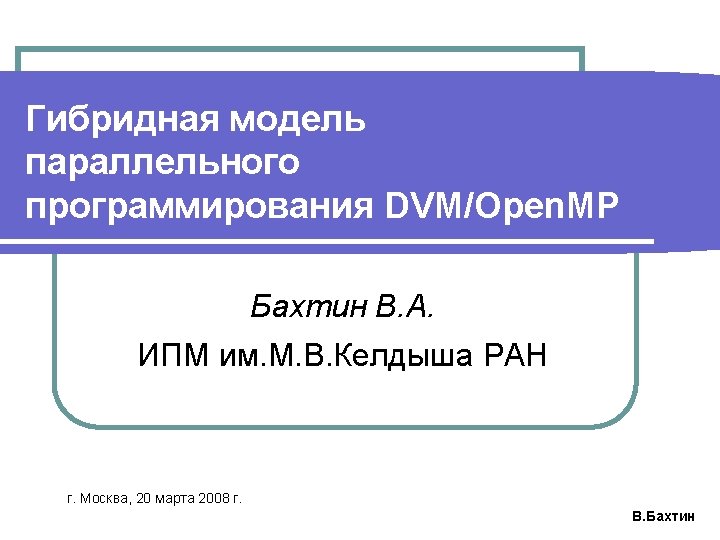 Гибридная модель параллельного программирования DVM/OpenMP

Бахтин В.А.

ИПМ им.М.В.Келдыша РАН

г. Москва, 20 марта 2008 г.

В.Бахтин